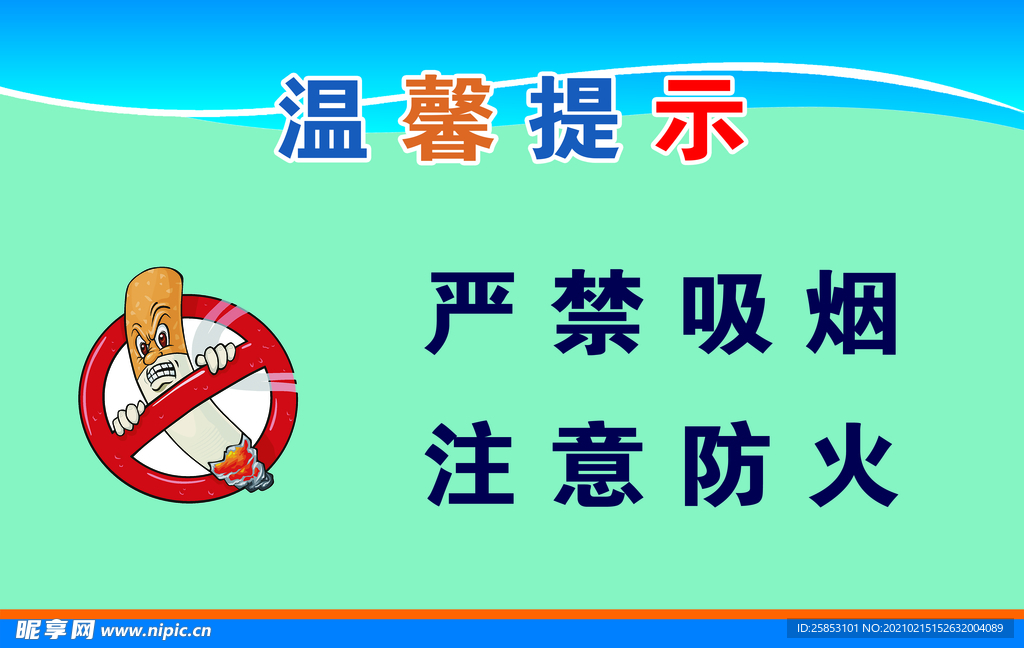 温馨提示

严禁吸烟
注意防火

昵享网 www.nipic.cn

ID:25853101 NO:20210215152632004089